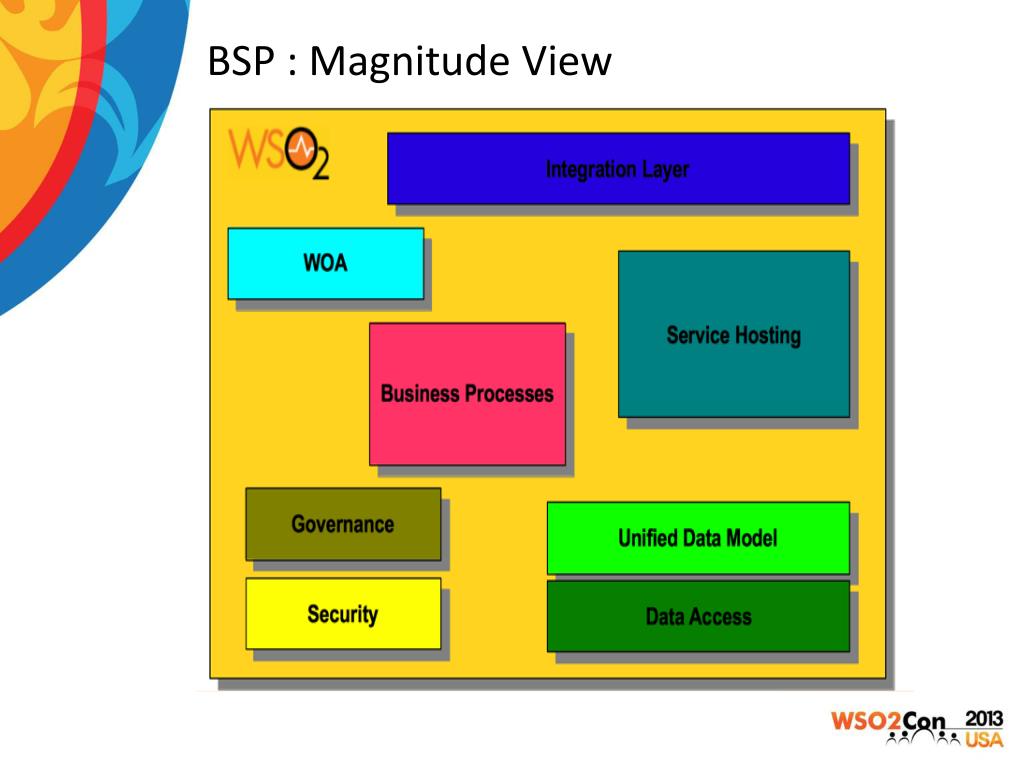 BSP : Magnitude View

WSO2

Integration Layer

WOA

Service Hosting

Business Processes

Governance

Unified Data Model

Security

Data Access

WSO2Con 2013 USA